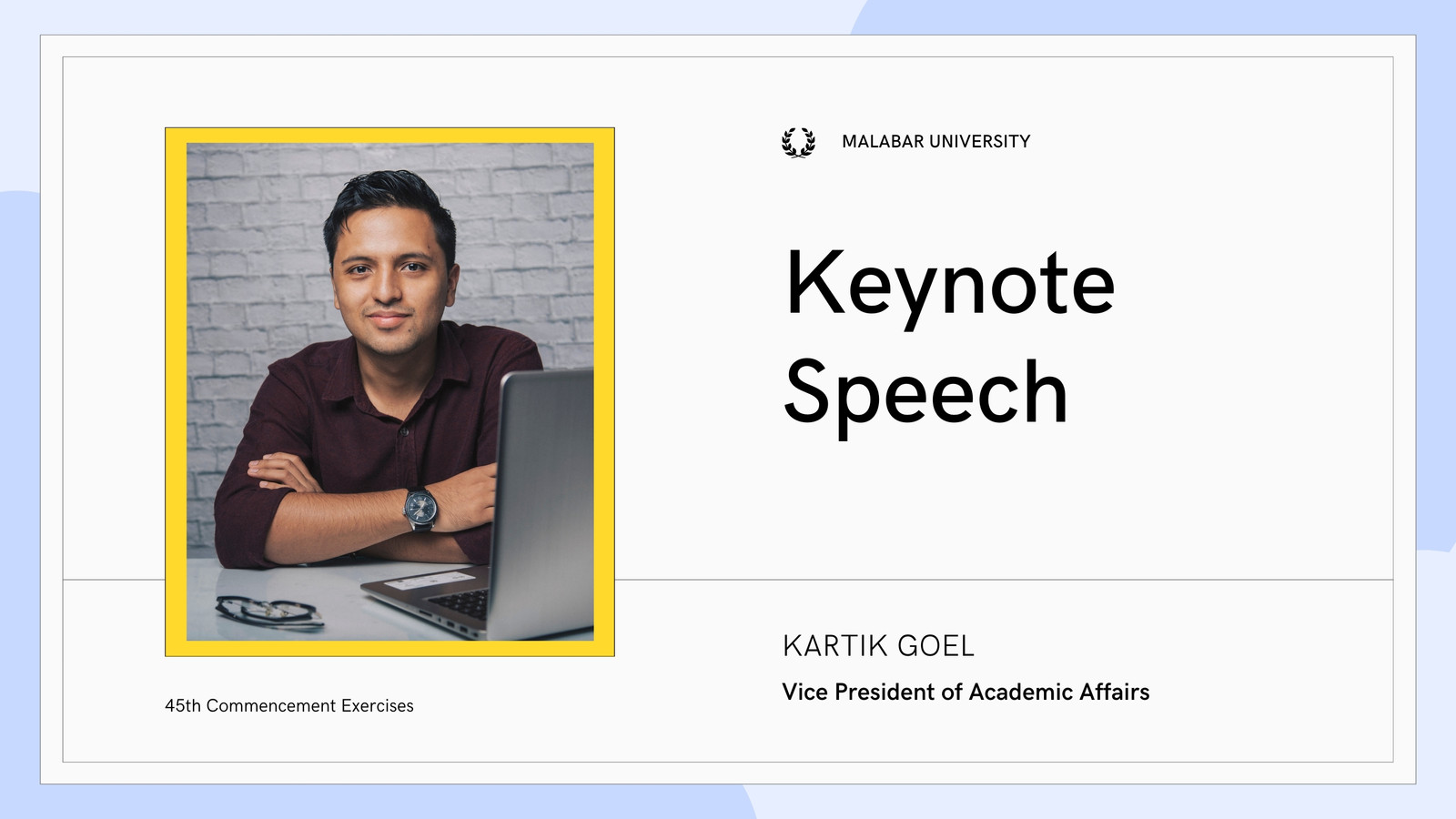 MALABAR UNIVERSITY

Keynote Speech

KARTIK GOEL

Vice President of Academic Affairs

45th Commencement Exercises